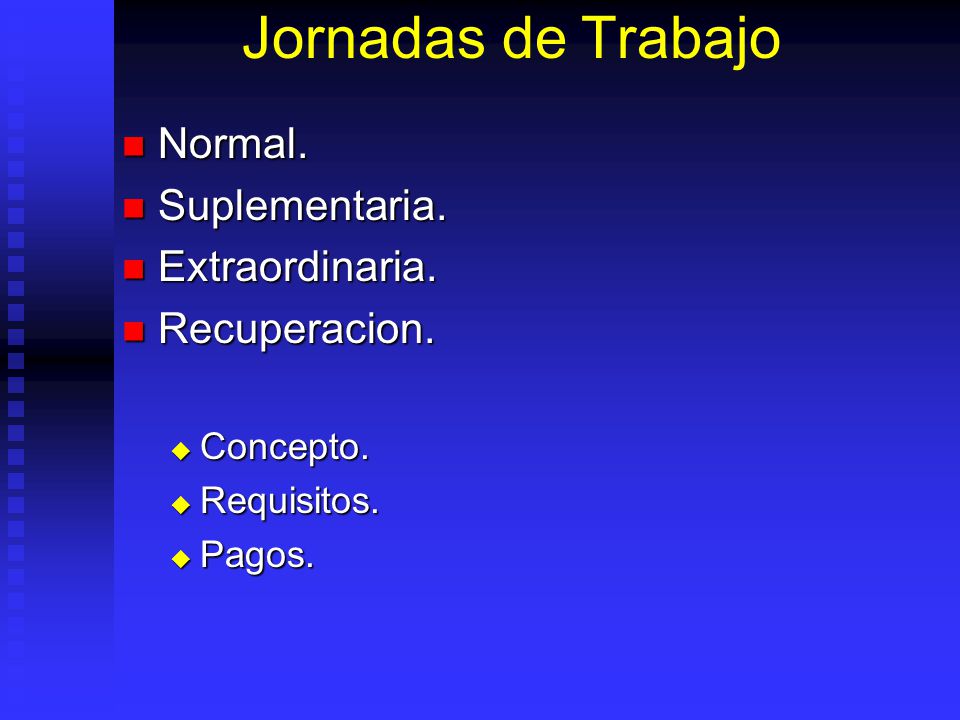 Jornadas de Trabajo

- Normal.
- Suplementaria.
- Extraordinaria.
- Recuperacion.

  - Concepto.
  - Requisitos.
  - Pagos.